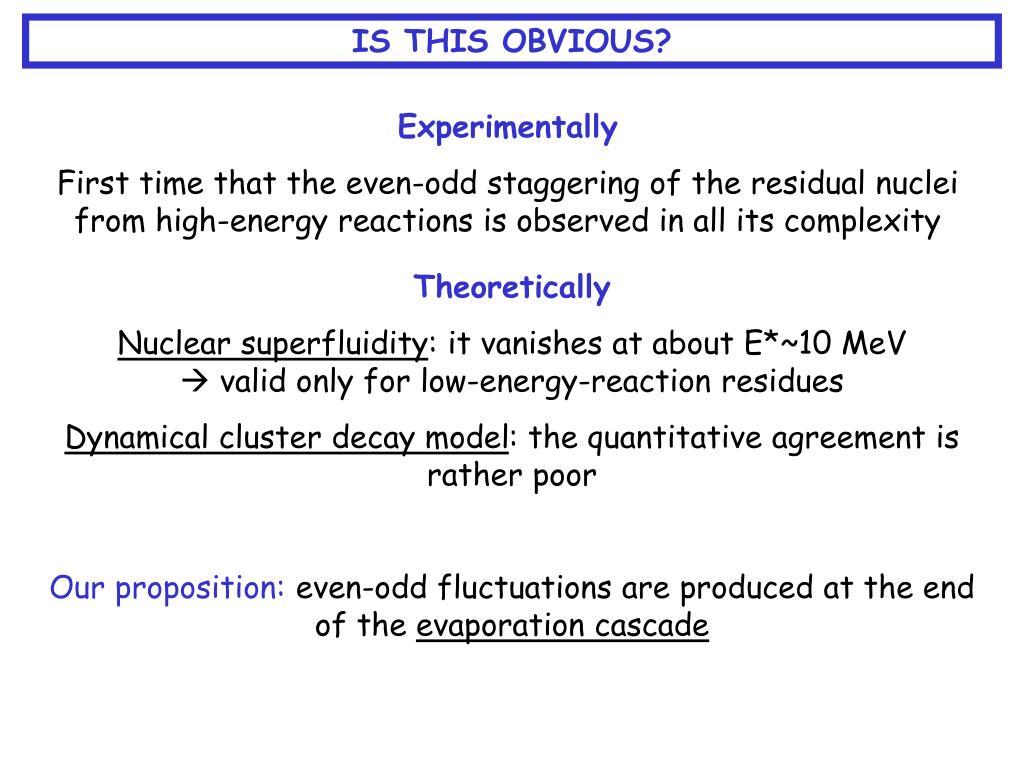 IS THIS OBVIOUS?

Experimentally

First time that the even-odd staggering of the residual nuclei from high-energy reactions is observed in all its complexity

Theoretically

Nuclear superfluidity: it vanishes at about E*~10 MeV
→ valid only for low-energy-reaction residues

Dynamical cluster decay model: the quantitative agreement is rather poor

Our proposition: even-odd fluctuations are produced at the end of the evaporation cascade